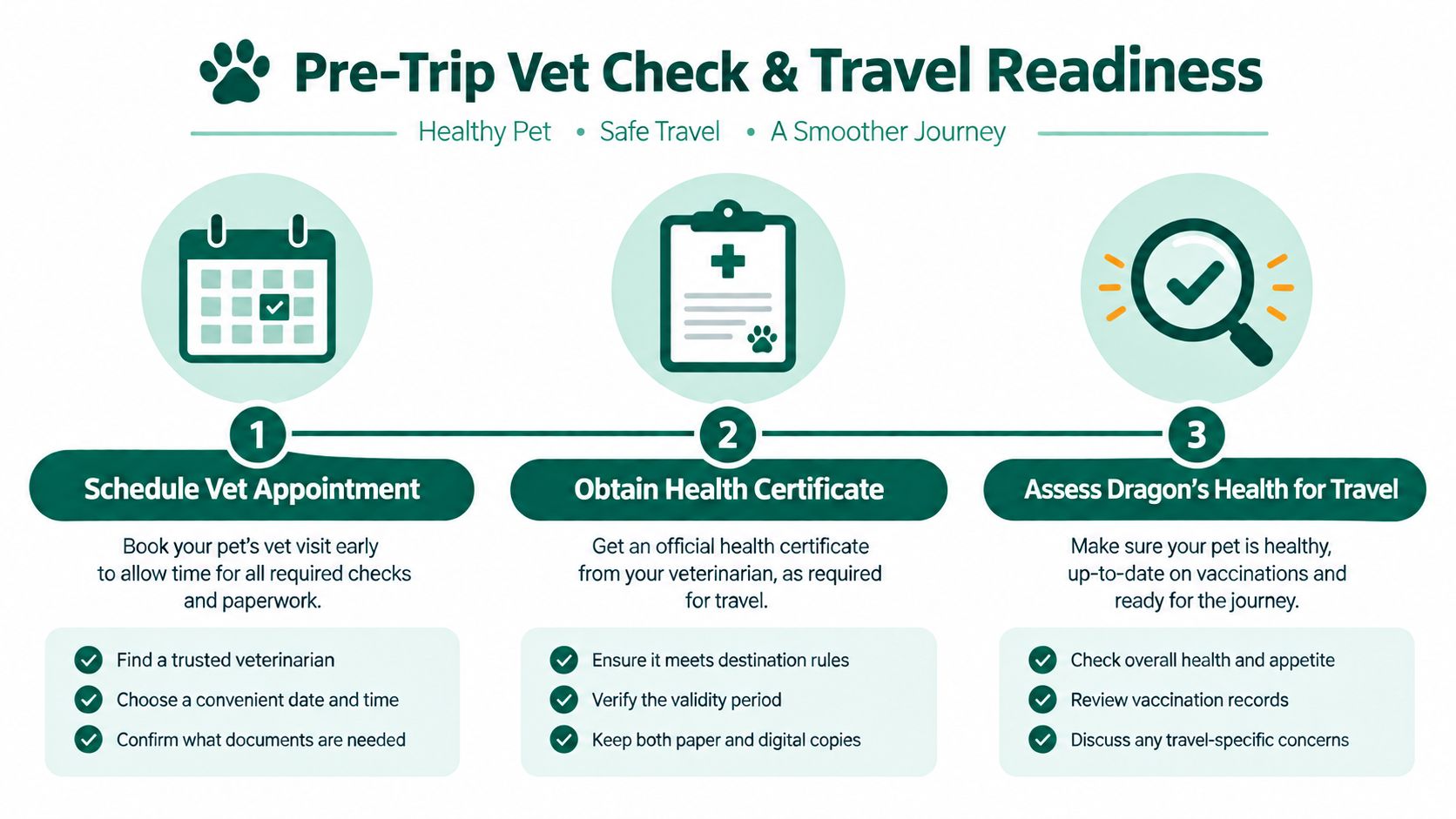 Pre-Trip Vet Check & Travel Readiness

Healthy Pet • Safe Travel • A Smoother Journey

1

Schedule Vet Appointment

Book your pet's vet visit early to allow time for all required checks and paperwork.

Find a trusted veterinarian
Choose a convenient date and time
Confirm what documents are needed

2

Obtain Health Certificate

Get an official health certificate from your veterinarian, as required for travel.

Ensure it meets destination rules
Verify the validity period
Keep both paper and digital copies

3

Assess Dragon's Health for Travel

Make sure your pet is healthy, up-to-date on vaccinations and ready for the journey.

Check overall health and appetite
Review vaccination records
Discuss any travel-specific concerns